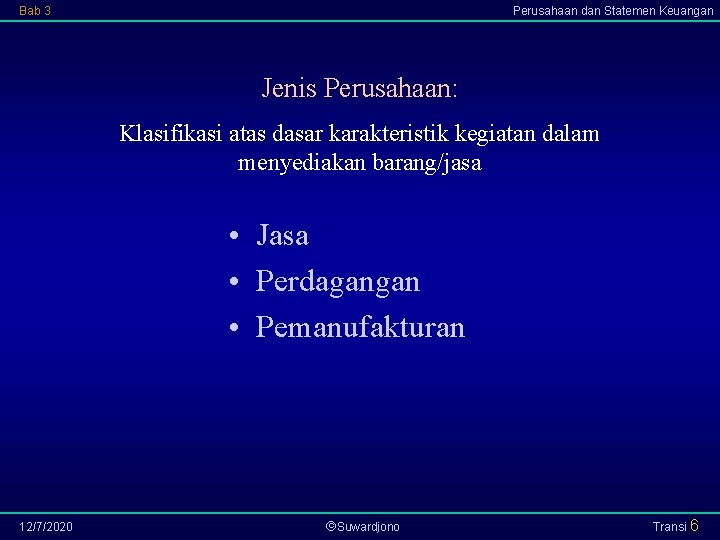 Bab 3

Perusahaan dan Statemen Keuangan

Jenis Perusahaan:

Klasifikasi atas dasar karakteristik kegiatan dalam menyediakan barang/jasa

• Jasa
• Perdagangan
• Pemanufakturan

12/7/2020

©Suwardjono

Transi 6